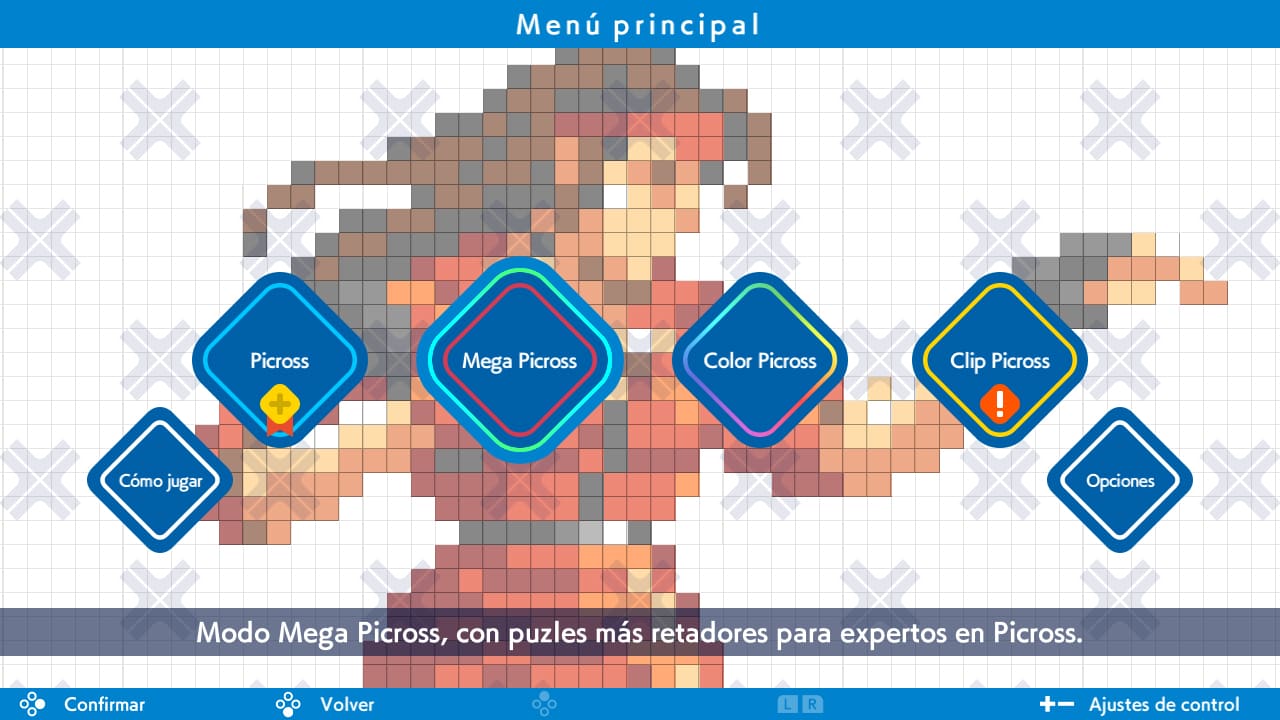 Menú principal

Picross

Mega Picross

Color Picross

Clip Picross

Cómo jugar

Opciones

Modo Mega Picross, con puzles más retadores para expertos en Picross.

Confirmar Volver L R Ajustes de control